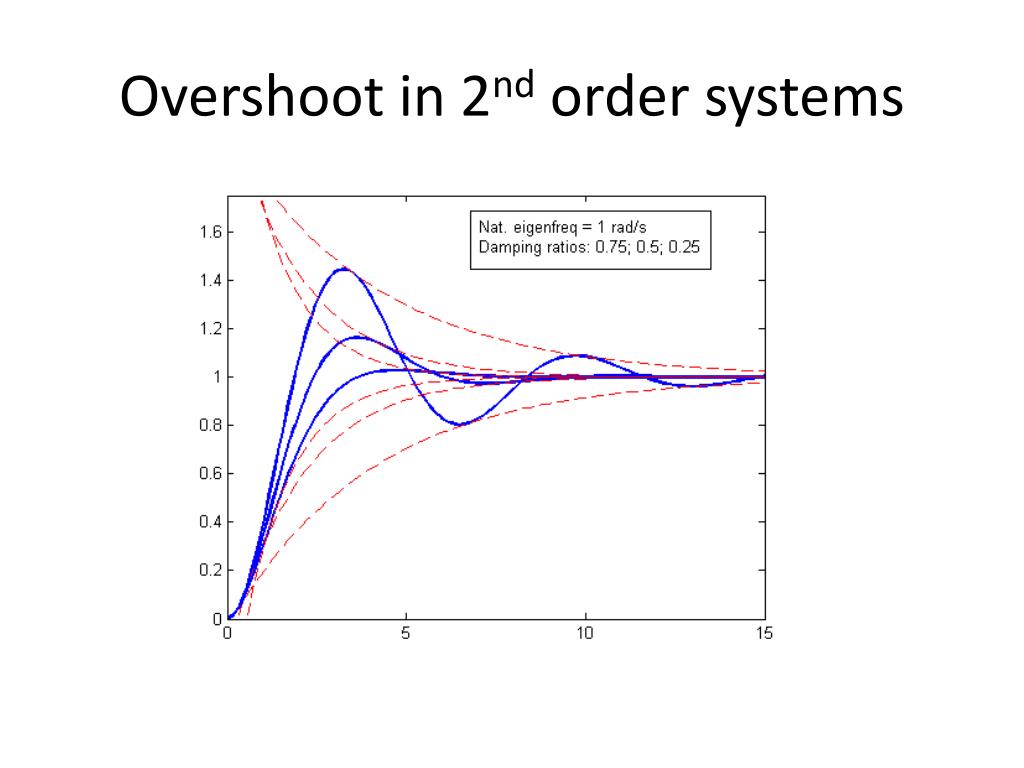 Overshoot in 2$^{nd}$ order systems

Nat. eigenfreq = 1 rad/s
Damping ratios: 0.75; 0.5; 0.25

1.6
1.4
1.2
1
0.8
0.6
0.4
0.2
0
0
5
10
15